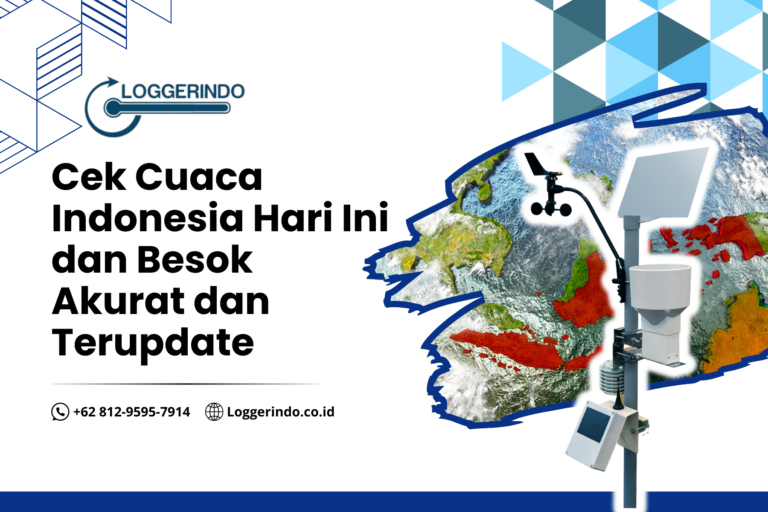 LOGGERINDO

Cek Cuaca Indonesia Hari Ini dan Besok Akurat dan Terupdate

+62 812-9595-7914 Loggerindo.co.id